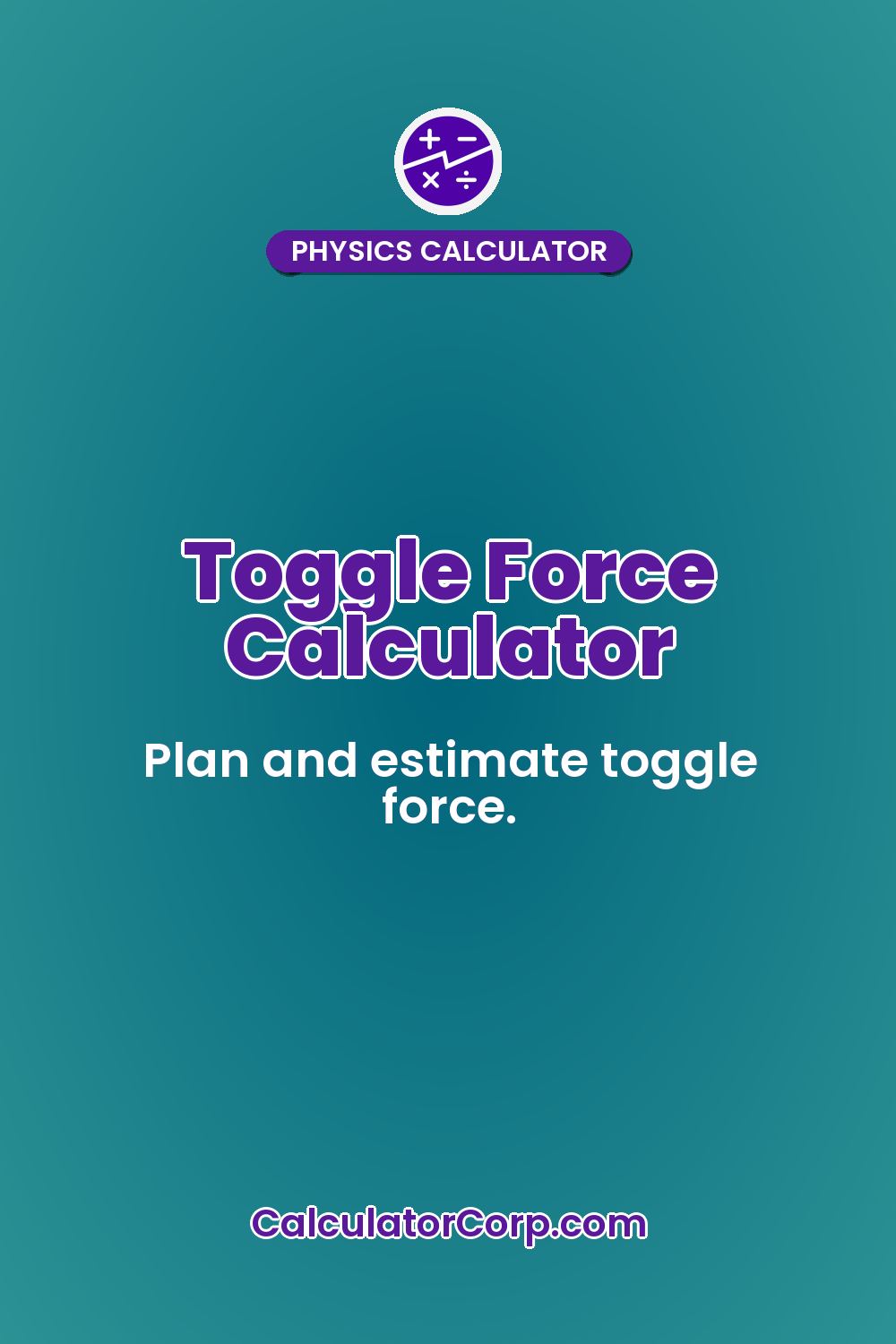 PHYSICS CALCULATOR

Toggle Force Calculator

Plan and estimate toggle force.

CalculatorCorp.com